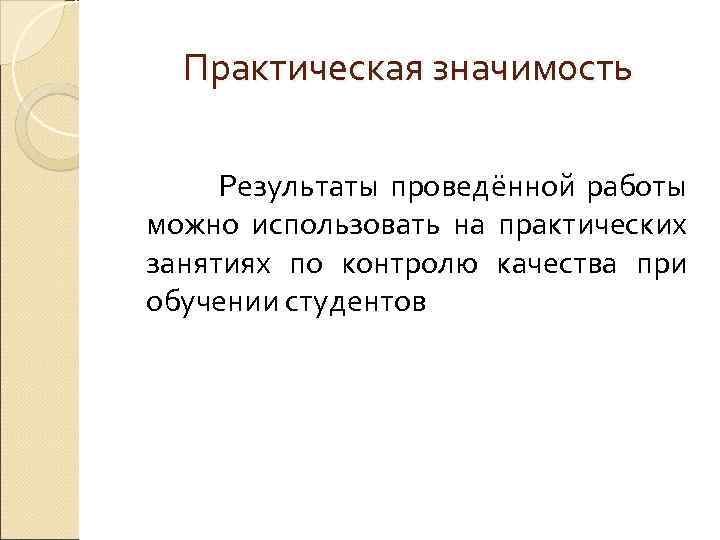 Практическая значимость

Результаты проведённой работы можно использовать на практических занятиях по контролю качества при обучении студентов